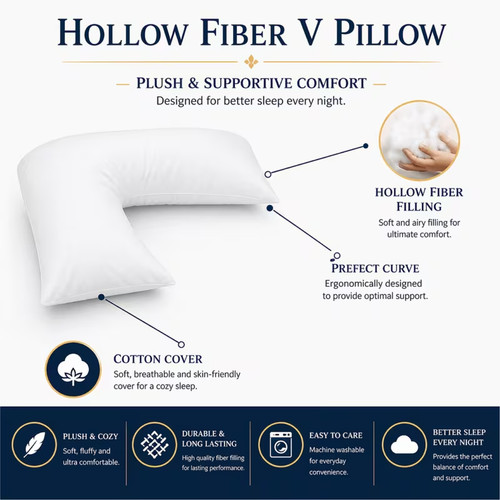 HOLLOW FIBER V PILLOW

— PLUSH & SUPPORTIVE COMFORT —

Designed for better sleep every night.

HOLLOW FIBER FILLING

Soft and airy filling for ultimate comfort.

PREFECT CURVE

Ergonomically designed to provide optimal support.

COTTON COVER

Soft, breathable and skin-friendly cover for a cozy sleep.

PLUSH & COZY

Soft, fluffy and ultra comfortable.

DURABLE & LONG LASTING

High quality fiber filling for lasting performance.

EASY TO CARE

Machine washable for everyday convenience.

BETTER SLEEP EVERY NIGHT

Provides the perfect balance of comfort and support.